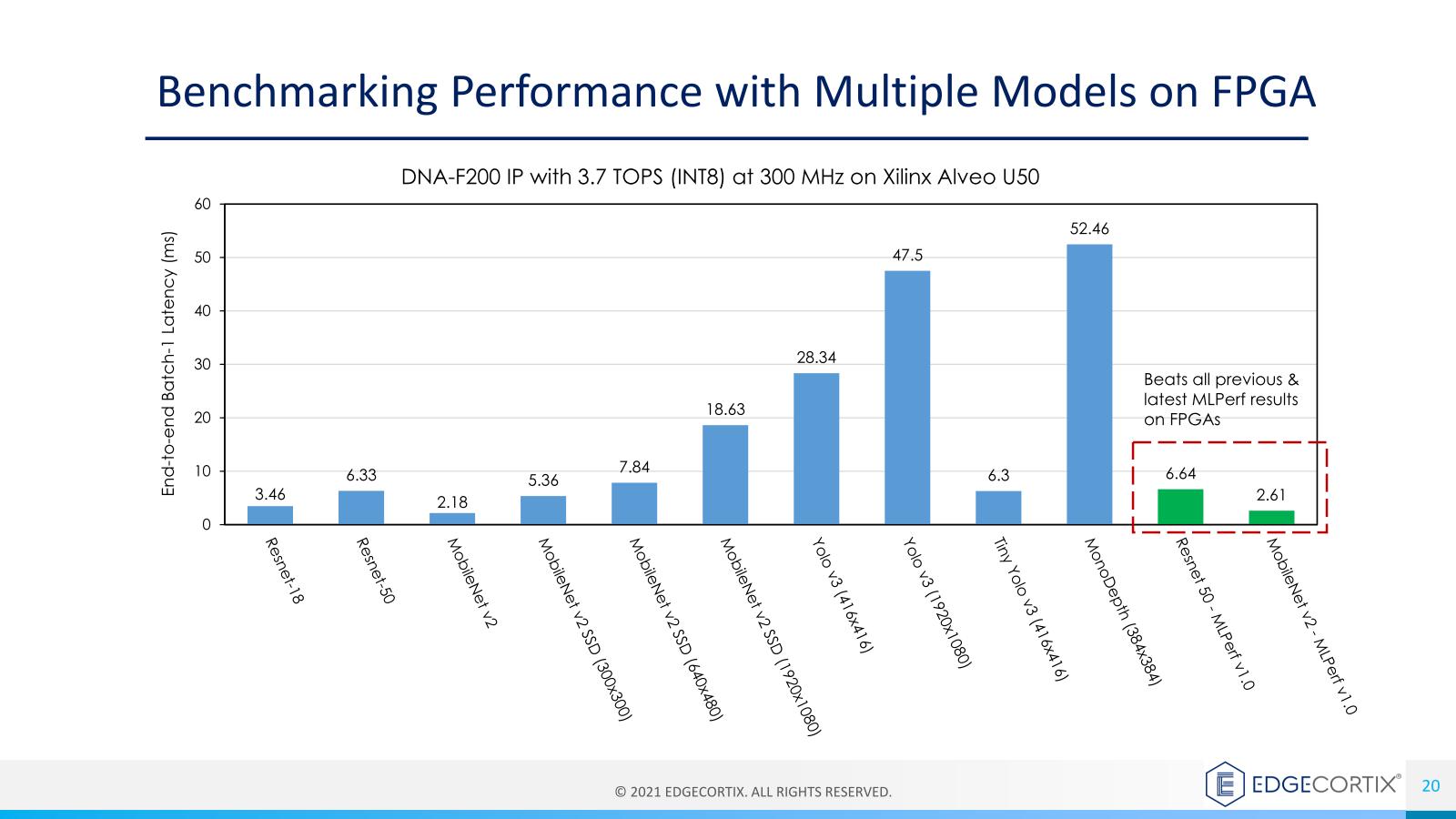 Benchmarking Performance with Multiple Models on FPGA

DNA-F200 IP with 3.7 TOPS (INT8) at 300 MHz on Xilinx Alveo U50

End-to-end Batch-1 Latency (ms)

60
50
40
30
20
10
0

3.46
6.33
2.18
5.36
7.84
18.63
28.34
47.5
6.3
52.46
6.64
2.61

Beats all previous & latest MLPerf results on FPGAs

Resnet-18
Resnet-50
MobileNet v2
MobileNet v2 SSD (300x300)
MobileNet v2 SSD (640x480)
MobileNet v2 SSD (1920x1080)
Yolo v3 (416x416)
Yolo v3 (1920x1080)
Tiny Yolo v3 (416x416)
MonoDepth (384x384)
Resnet 50 - MLPerf v1.0
MobileNet v2 - MLPerf v1.0

© 2021 EDGECORTIX. ALL RIGHTS RESERVED.

EDGECORTIX®

20